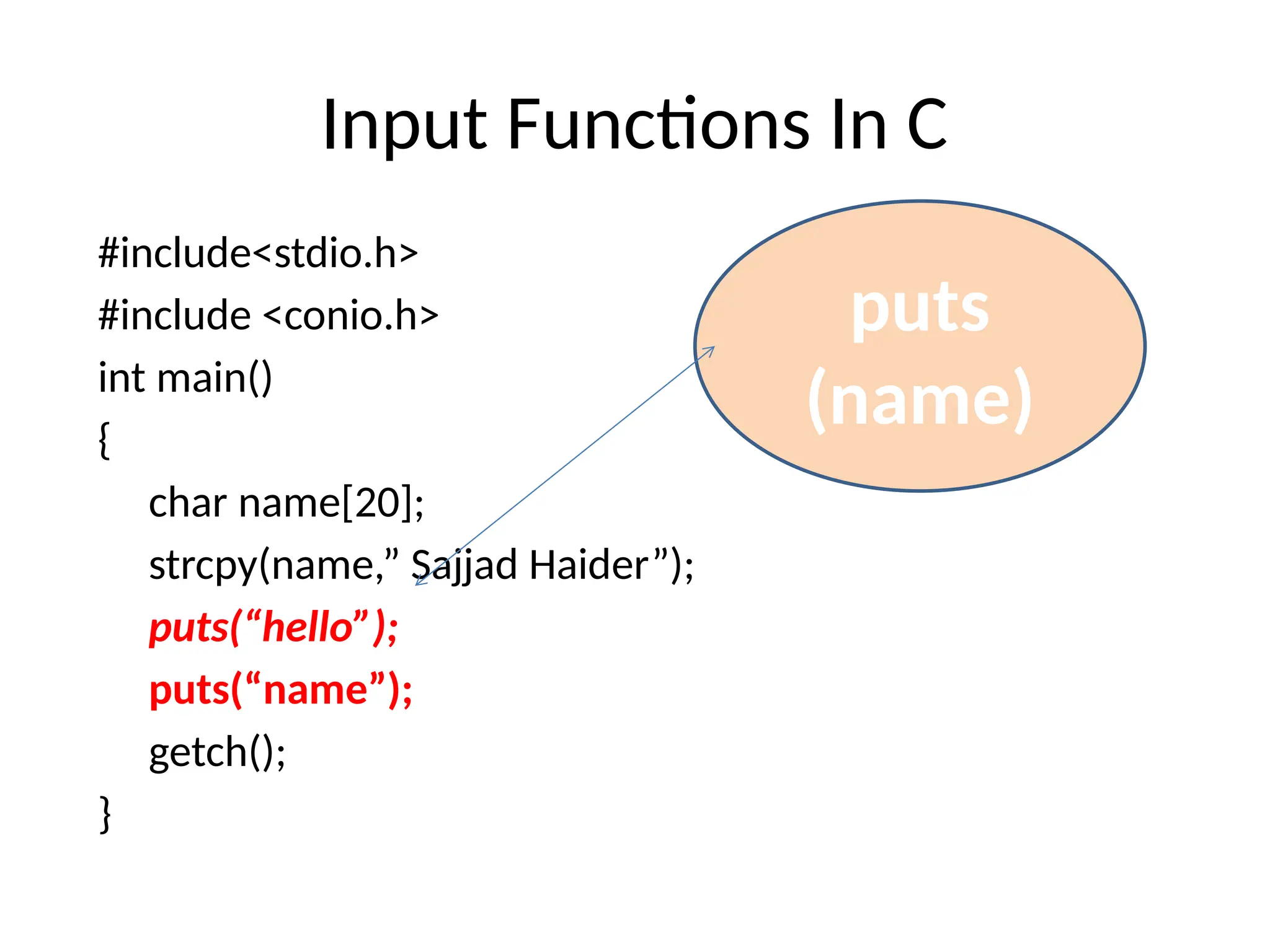 Input Functions In C

#include<stdio.h>
#include <conio.h>
int main()
{
char name[20];
strcpy(name,” Sajjad Haider”);
puts(“hello”);
puts(“name”);
getch();
}

puts (name)